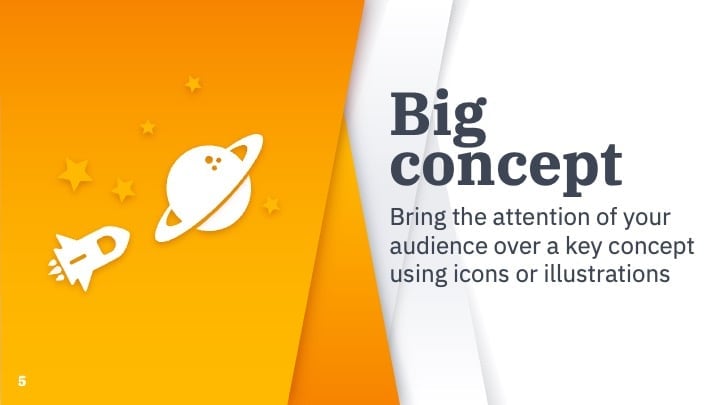 Big concept

Bring the attention of your audience over a key concept using icons or illustrations

5